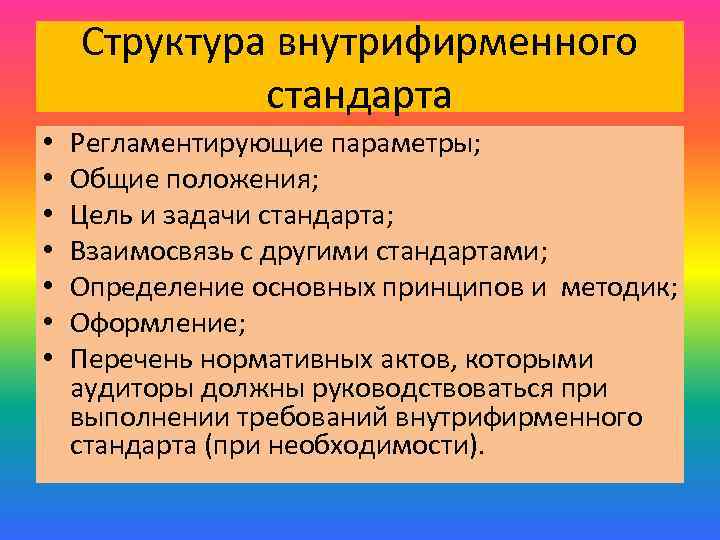 Структура внутрифирменного стандарта

• Регламентирующие параметры;
• Общие положения;
• Цель и задачи стандарта;
• Взаимосвязь с другими стандартами;
• Определение основных принципов и методик;
• Оформление;
• Перечень нормативных актов, которыми аудиторы должны руководствоваться при выполнении требований внутрифирменного стандарта (при необходимости).